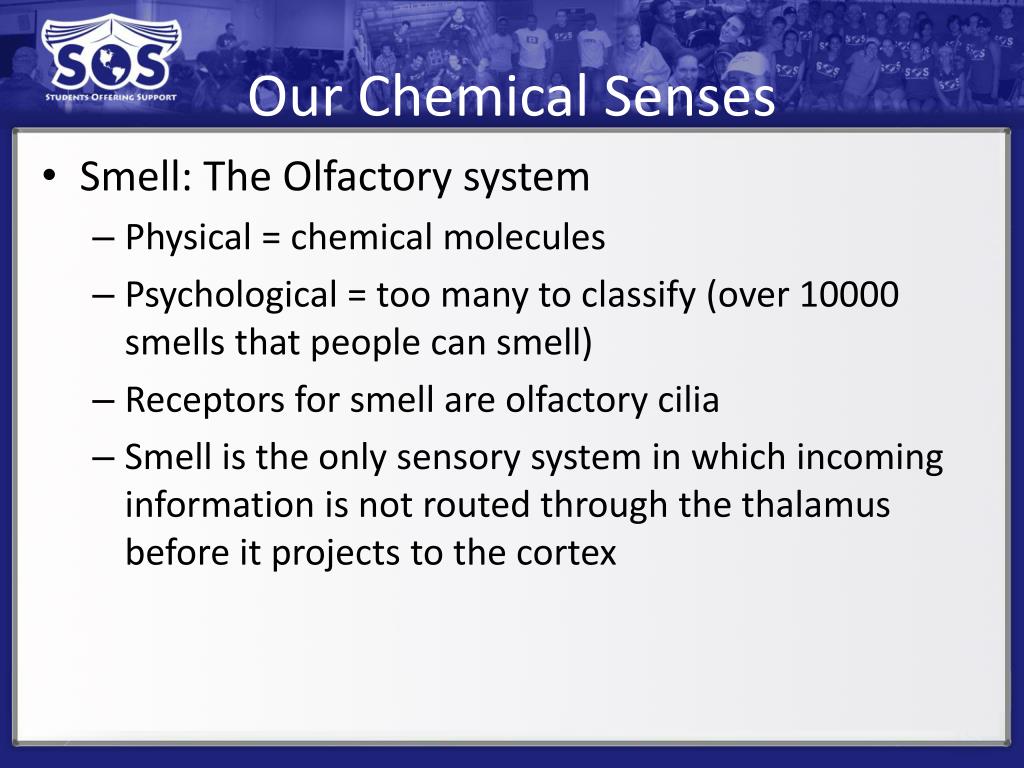 SOS
STUDENTS OFFERING SUPPORT

Our Chemical Senses

• Smell: The Olfactory system
– Physical = chemical molecules
– Psychological = too many to classify (over 10000 smells that people can smell)
– Receptors for smell are olfactory cilia
– Smell is the only sensory system in which incoming information is not routed through the thalamus before it projects to the cortex